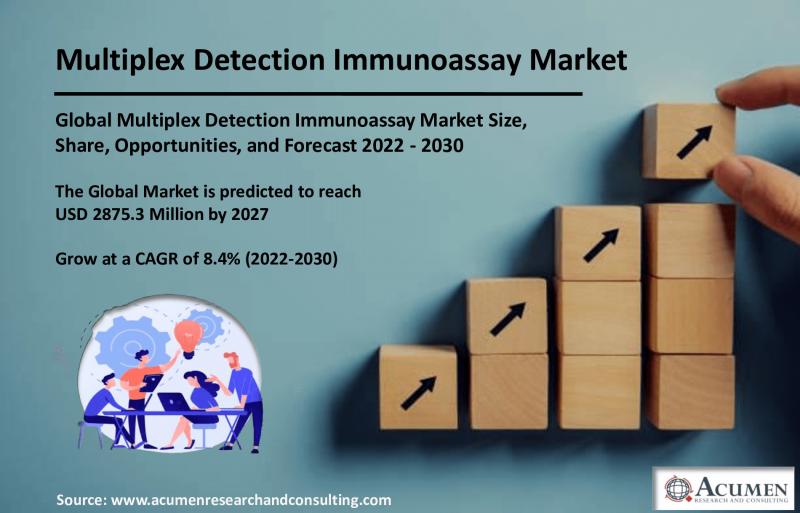 Multiplex Detection Immunoassay Market

Global Multiplex Detection Immunoassay Market Size, Share, Opportunities, and Forecast 2022 - 2030

The Global Market is predicted to reach USD 2875.3 Million by 2027

Grow at a CAGR of 8.4% (2022-2030)

Source: www.acumenresearchandconsulting.com

ACUMEN
RESEARCH AND CONSULTING